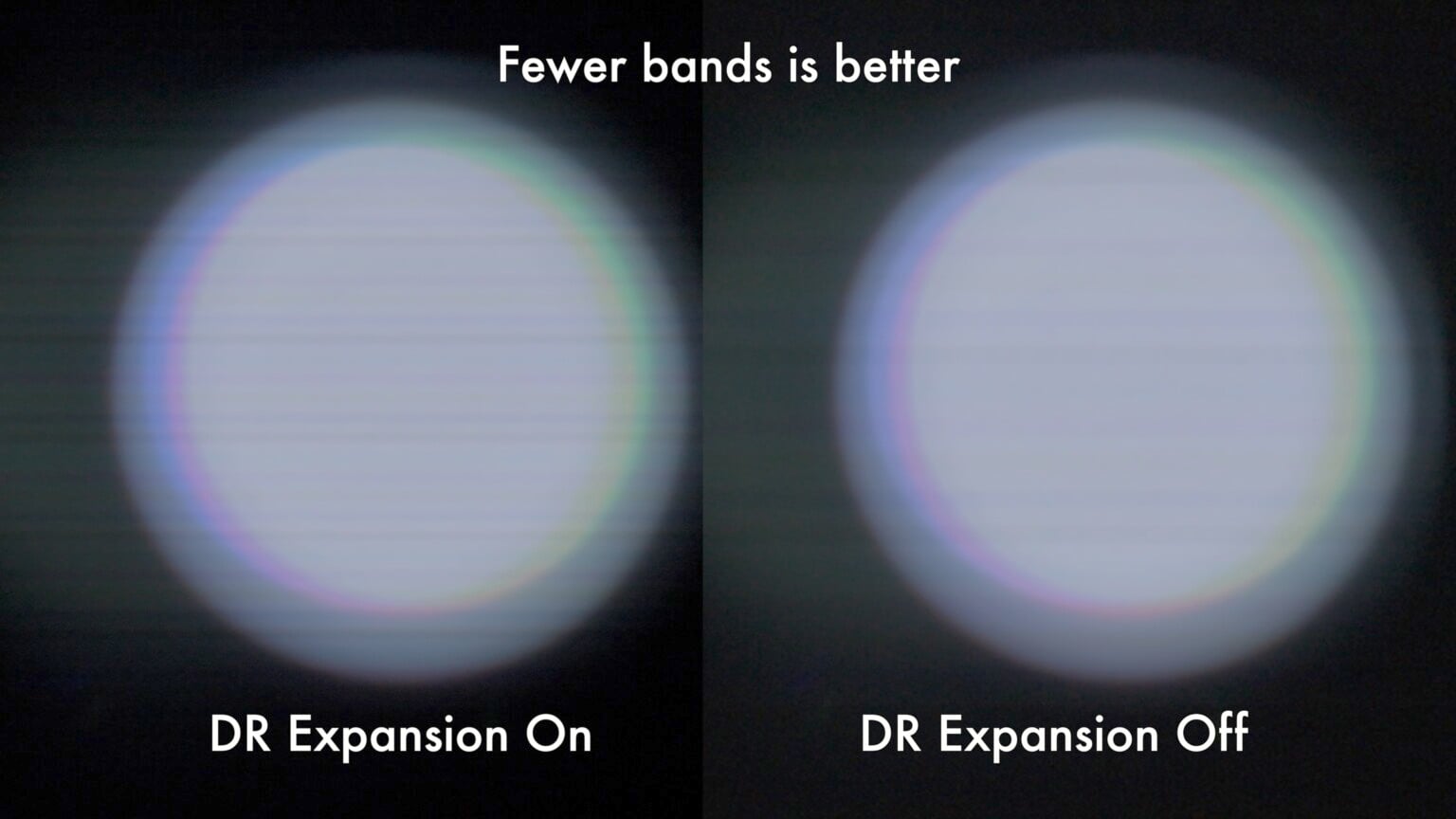 Fewer bands is better

DR Expansion On

DR Expansion Off